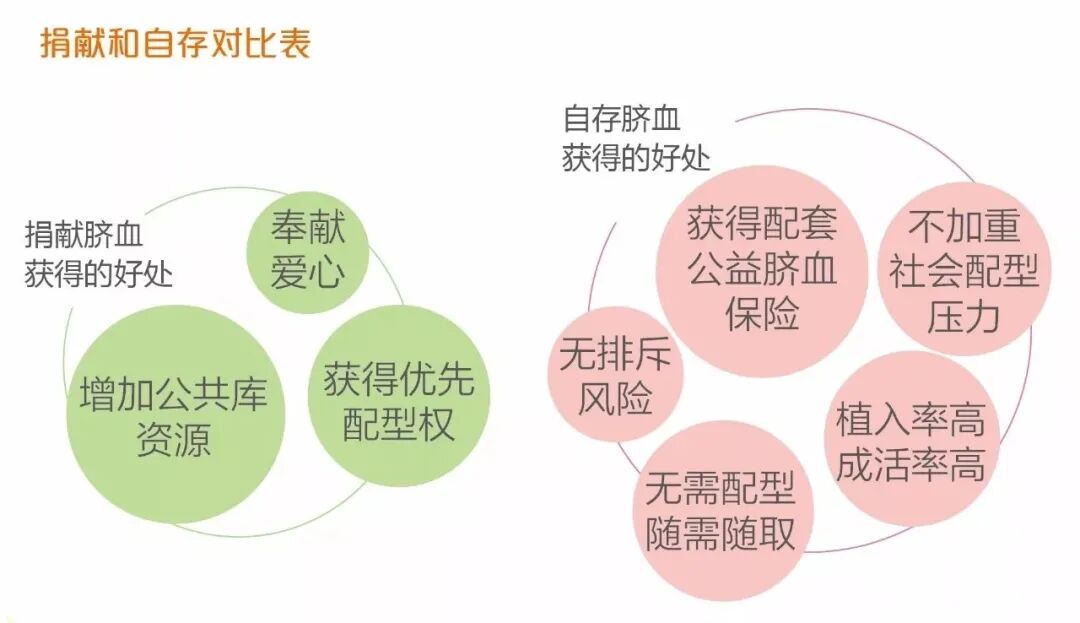 捐献和自存对比表

捐献脐血获得的好处

奉献爱心

增加公共库资源

获得优先配型权

自存脐血获得的好处

获得配套公益脐血保险

不加重社会配型压力

无排斥风险

植入率高成活率高

无需配型随需随取